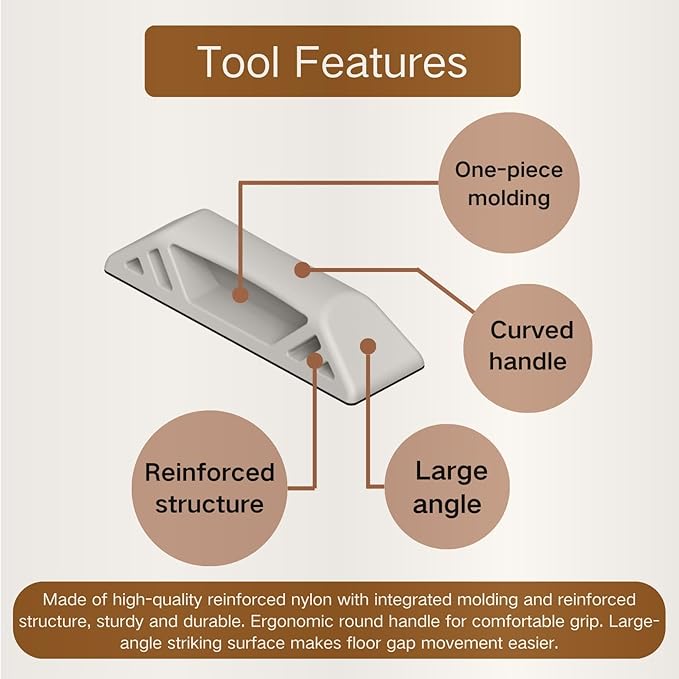 Tool Features

One-piece molding

Curved handle

Reinforced structure

Large angle

Made of high-quality reinforced nylon with integrated molding and reinforced structure, sturdy and durable. Ergonomic round handle for comfortable grip. Large-angle striking surface makes floor gap movement easier.